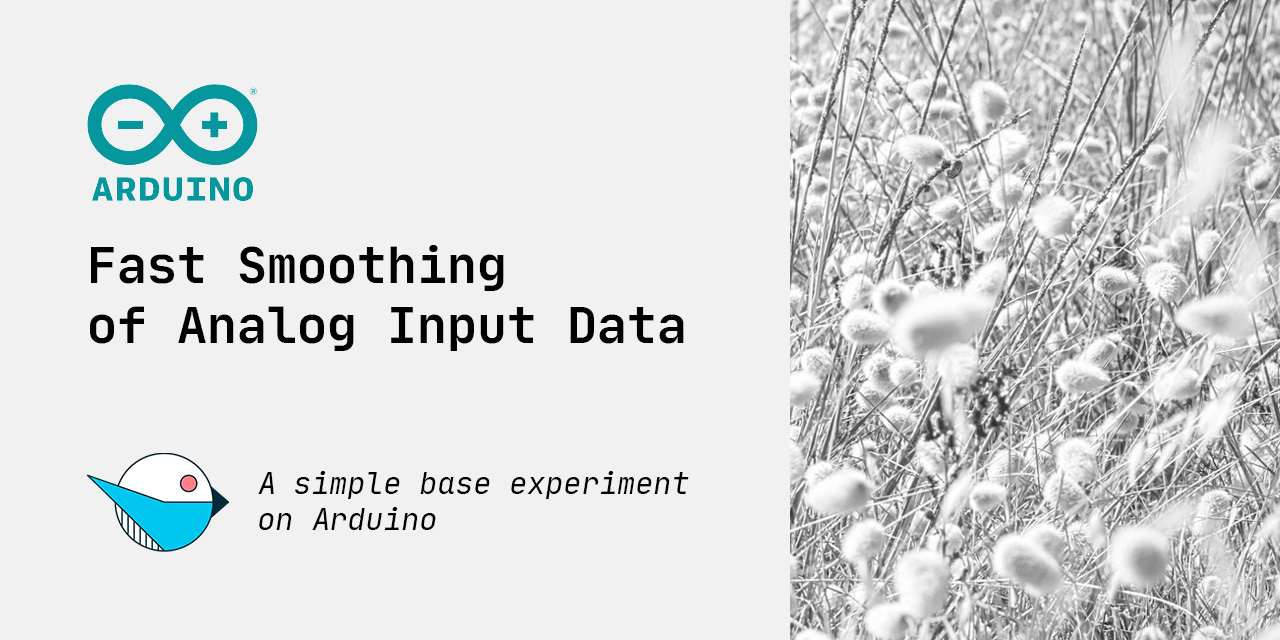 ARDUINO

Fast Smoothing of Analog Input Data

A simple base experiment on Arduino